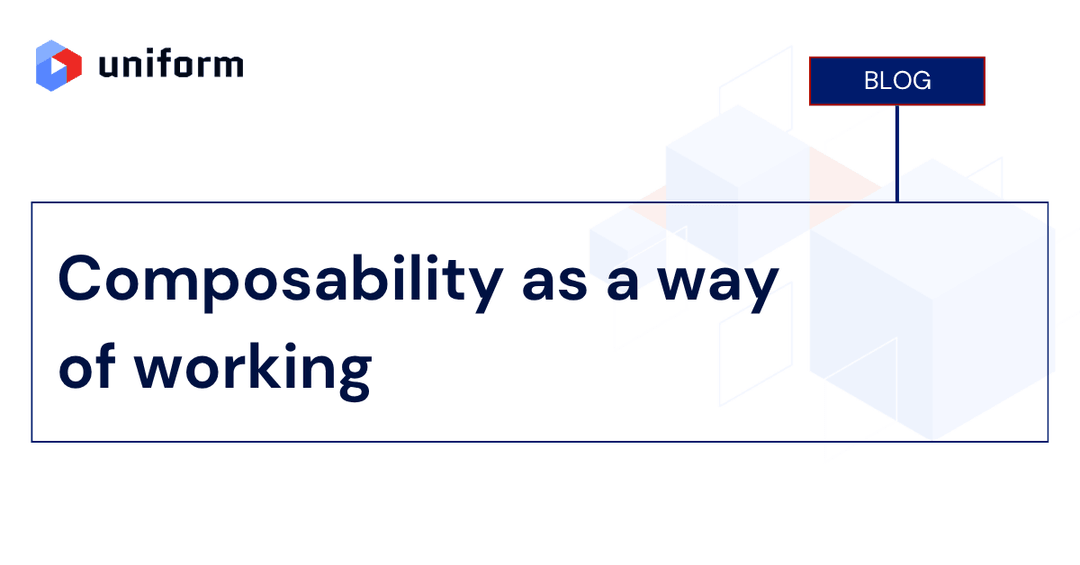 uniform

BLOG

Composability as a way of working